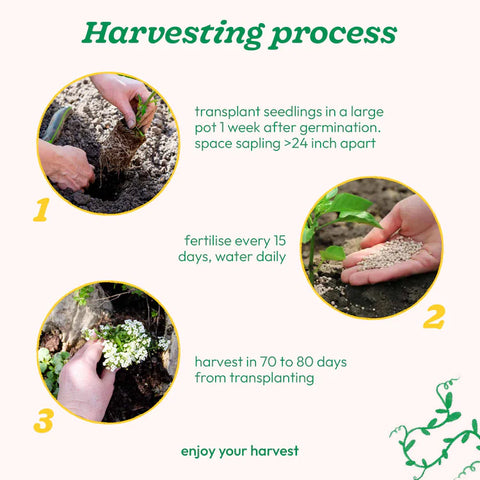 Harvesting process

1

transplant seedlings in a large pot 1 week after germination. space sapling >24 inch apart

fertilise every 15 days, water daily

2

3

harvest in 70 to 80 days from transplanting

enjoy your harvest